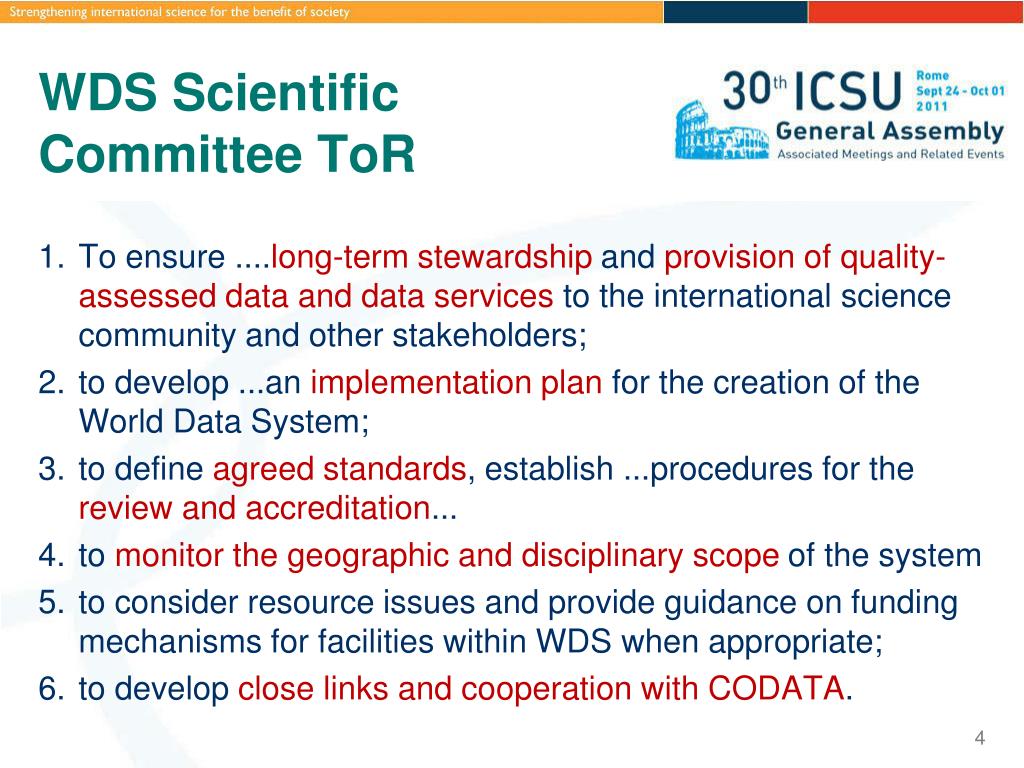 Strengthening international science for the benefit of society

WDS Scientific Committee ToR

30th ICSU Rome Sept 24 - Oct 01 2011
General Assembly
Associated Meetings and Related Events

1. To ensure ....long-term stewardship and provision of quality-assessed data and data services to the international science community and other stakeholders;
2. to develop ...an implementation plan for the creation of the World Data System;
3. to define agreed standards, establish ...procedures for the review and accreditation...
4. to monitor the geographic and disciplinary scope of the system
5. to consider resource issues and provide guidance on funding mechanisms for facilities within WDS when appropriate;
6. to develop close links and cooperation with CODATA.

4